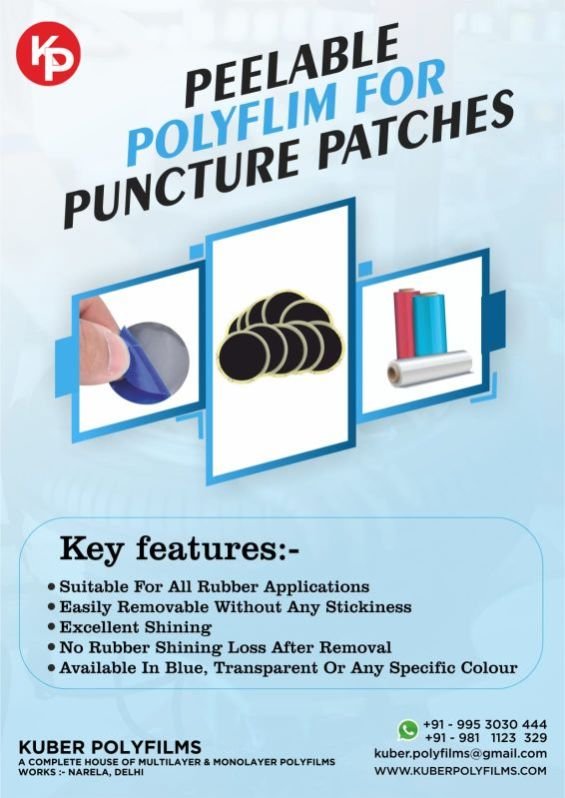 KP

PEELABLE
POLYFLIM FOR
PUNCTURE PATCHES

Key features:-

• Suitable For All Rubber Applications
• Easily Removable Without Any Stickiness
• Excellent Shining
• No Rubber Shining Loss After Removal
• Available In Blue, Transparent Or Any Specific Colour

KUBER POLYFILMS
A COMPLETE HOUSE OF MULTILAYER & MONOLAYER POLYFILMS
WORKS :- NARELA, DELHI

+91 - 995 3030 444
+91 - 981 1123 329
kuber.polyfilms@gmail.com
WWW.KUBERPOLYFILMS.COM